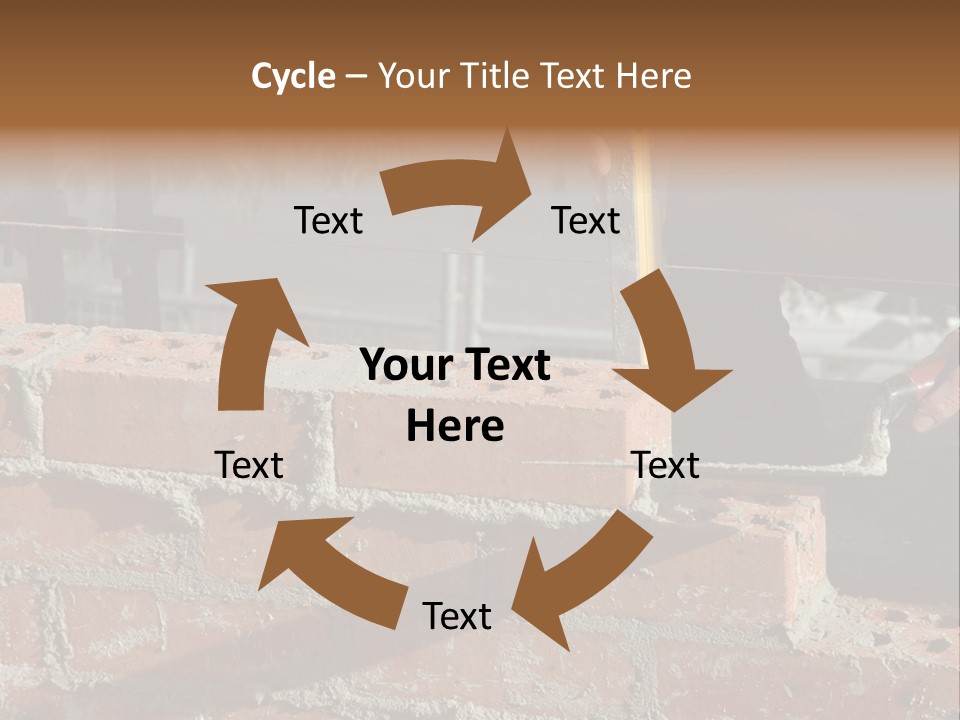 Cycle – Your Title Text Here

Text

Text

Your Text Here

Text

Text

Text